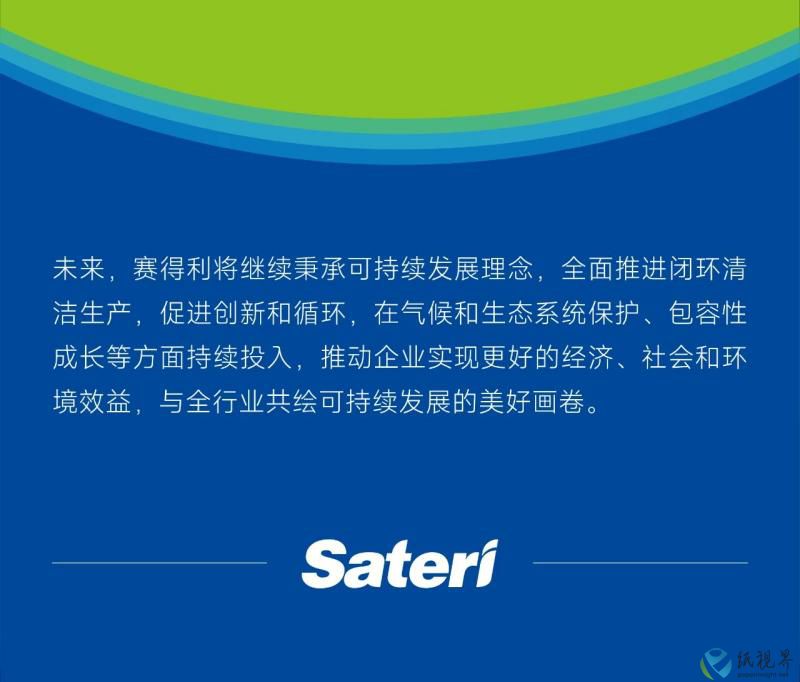 未来，赛得利将继续秉承可持续发展理念，全面推进闭环清洁生产，促进创新和循环，在气候和生态系统保护、包容性成长等方面持续投入，推动企业实现更好的经济、社会和环境效益，与全行业共绘可持续发展的美好画卷。

Sateri

纸视界